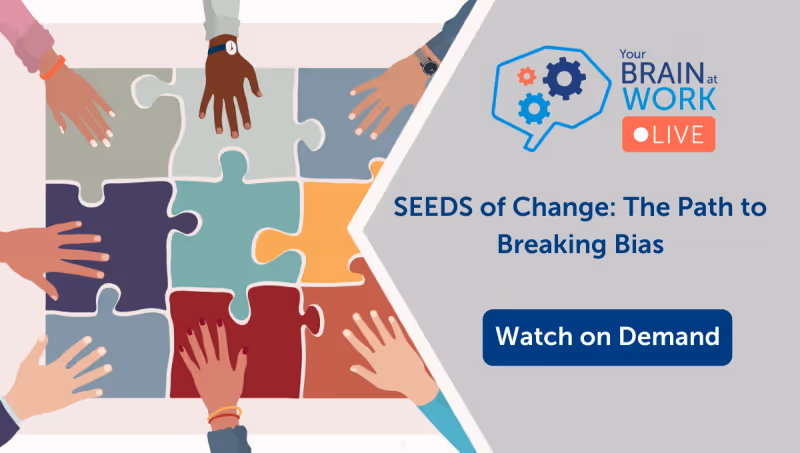 Your BRAIN at WORK
LIVE

SEEDS of Change: The Path to Breaking Bias

Watch on Demand